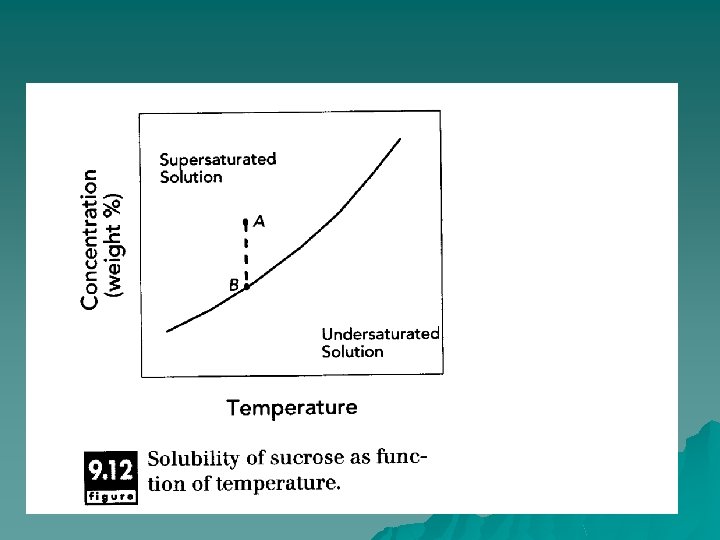 Concentration (weight %)

Supersaturated Solution

A

B

Undersaturated Solution

Temperature

9.12 figure

Solubility of sucrose as function of temperature.